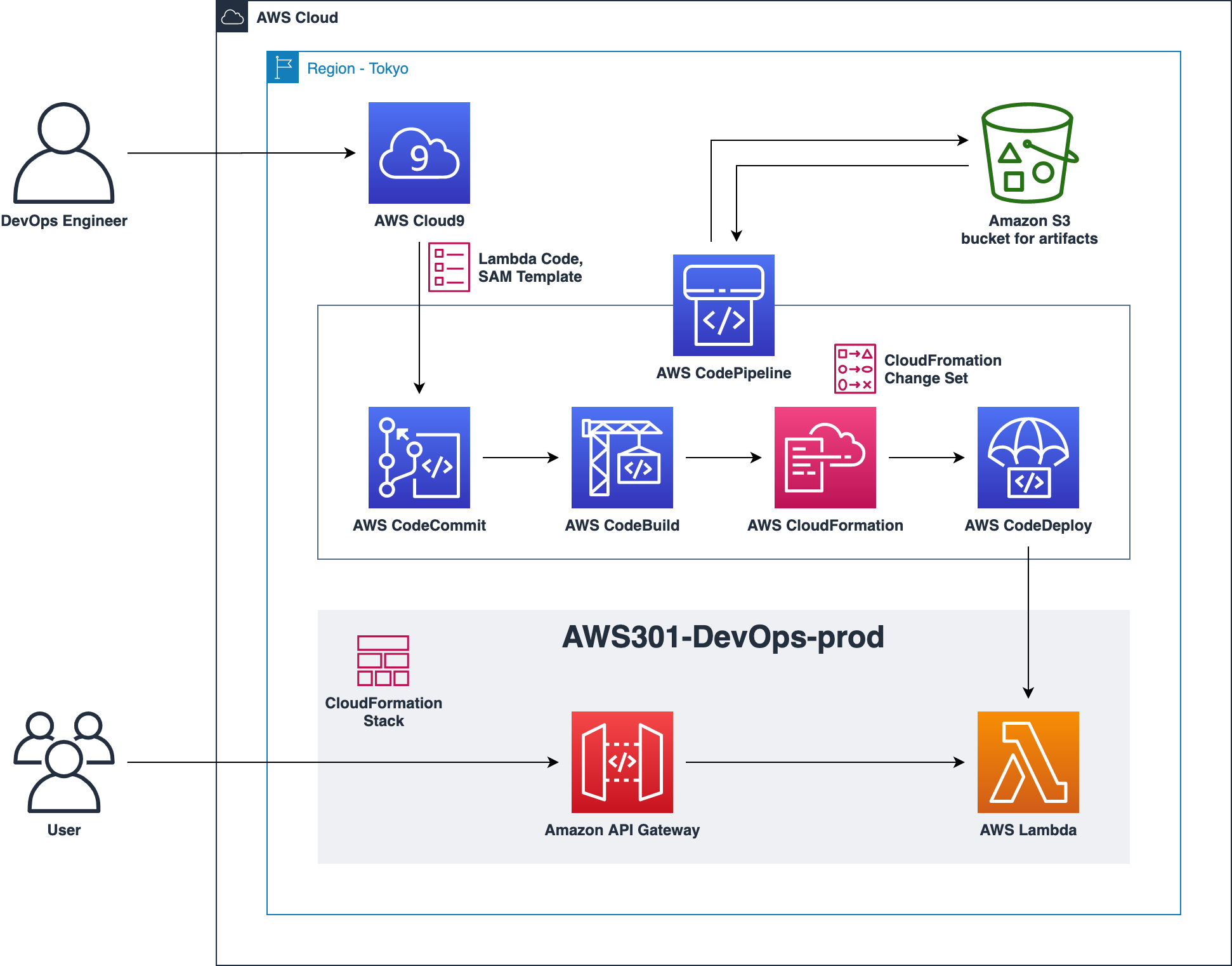 AWS Cloud

Region - Tokyo

DevOps Engineer

AWS Cloud9

Amazon S3
bucket for artifacts

Lambda Code,
SAM Template

AWS CodePipeline

CloudFromation
Change Set

AWS CodeCommit

AWS CodeBuild

AWS CloudFormation

AWS CodeDeploy

AWS301-DevOps-prod

CloudFormation
Stack

User

Amazon API Gateway

AWS Lambda